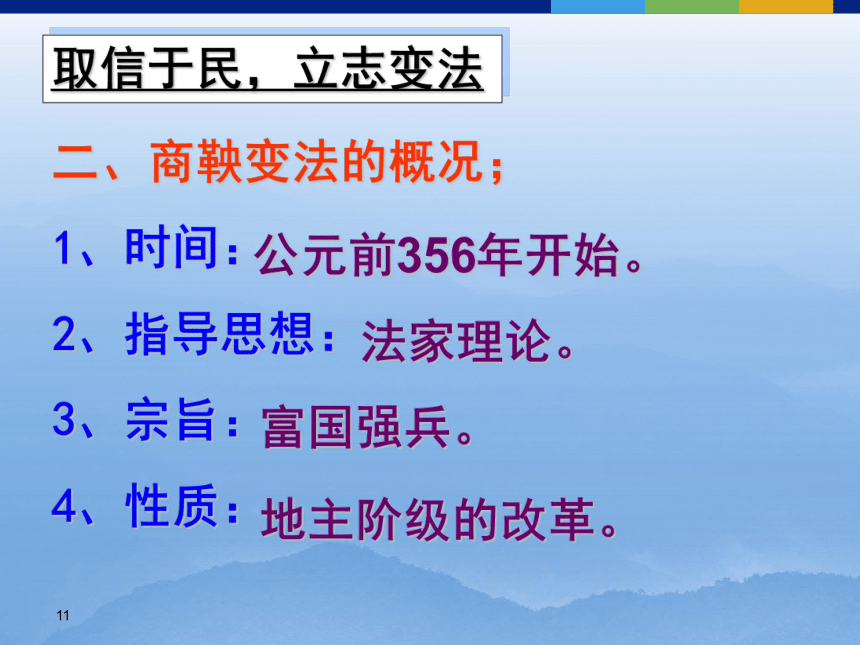 取信于民，立志变法

二、商鞅变法的概况；

1、时间：公元前356年开始。

2、指导思想：法家理论。

3、宗旨：富国强兵。

4、性质：地主阶级的改革。

11